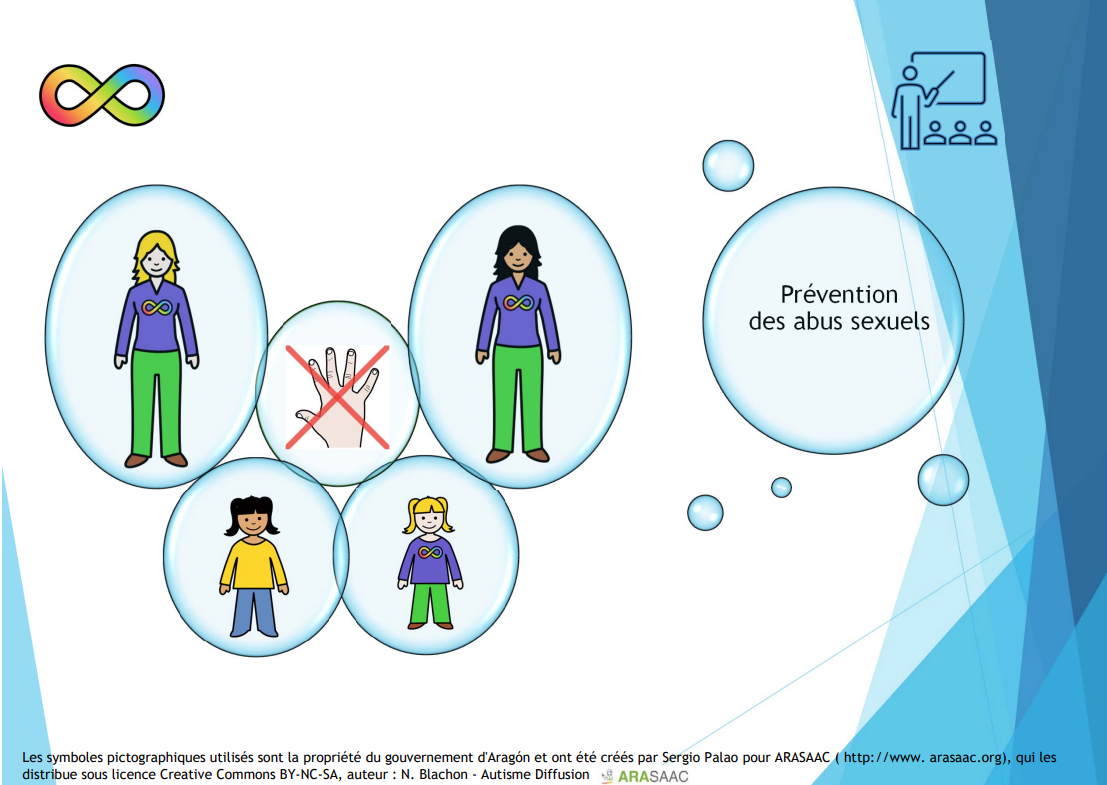 Prévention des abus sexuels

Les symboles pictographiques utilisés sont la propriété du gouvernement d'Aragón et ont été créés par Sergio Palao pour ARASAAC ( http://www. arasaac.org), qui les distribue sous licence Creative Commons BY-NC-SA, auteur : N. Blachon - Autisme Diffusion ARASAAC